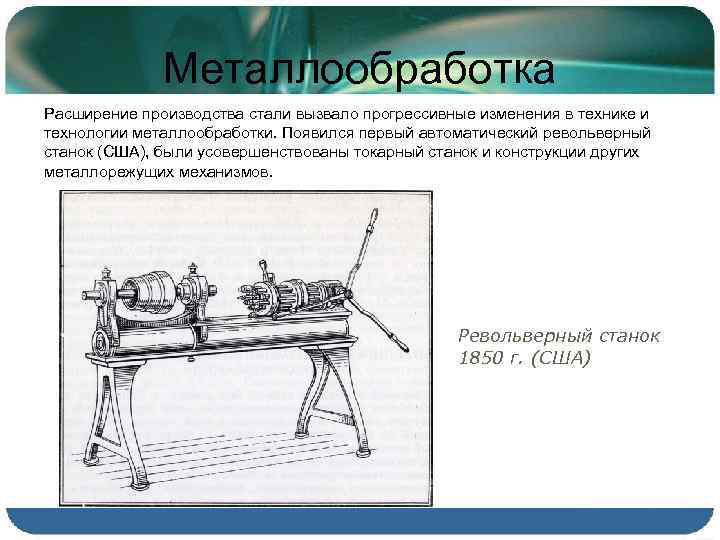 Металлообработка

Расширение производства стали вызвало прогрессивные изменения в технике и технологии металлообработки. Появился первый автоматический револьверный станок (США), были усовершенствованы токарный станок и конструкции других металлорежущих механизмов.

Револьверный станок 1850 г. (США)